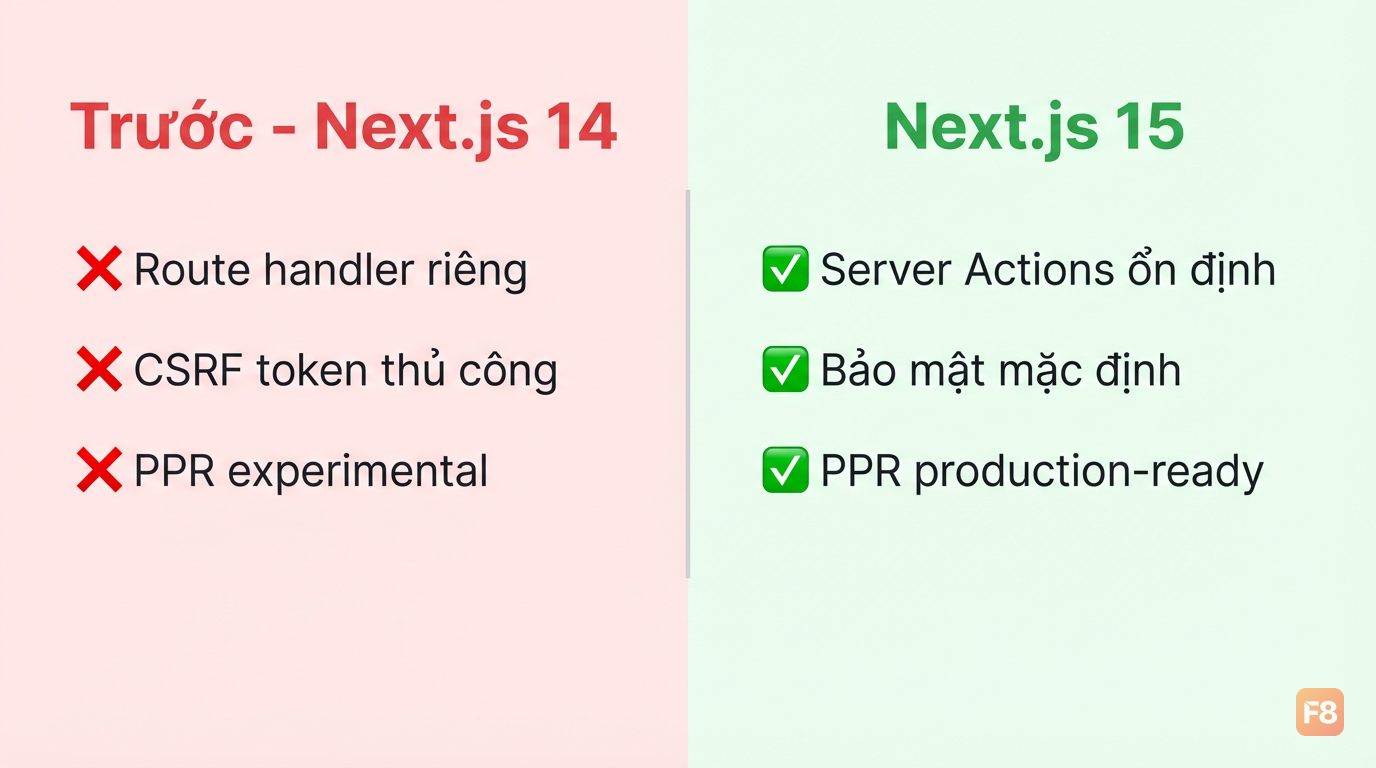 Trước - Next.js 14

❌ Route handler riêng

❌ CSRF token thủ công

❌ PPR experimental

Next.js 15

✅ Server Actions ổn định

✅ Bảo mật mặc định

✅ PPR production-ready

F8